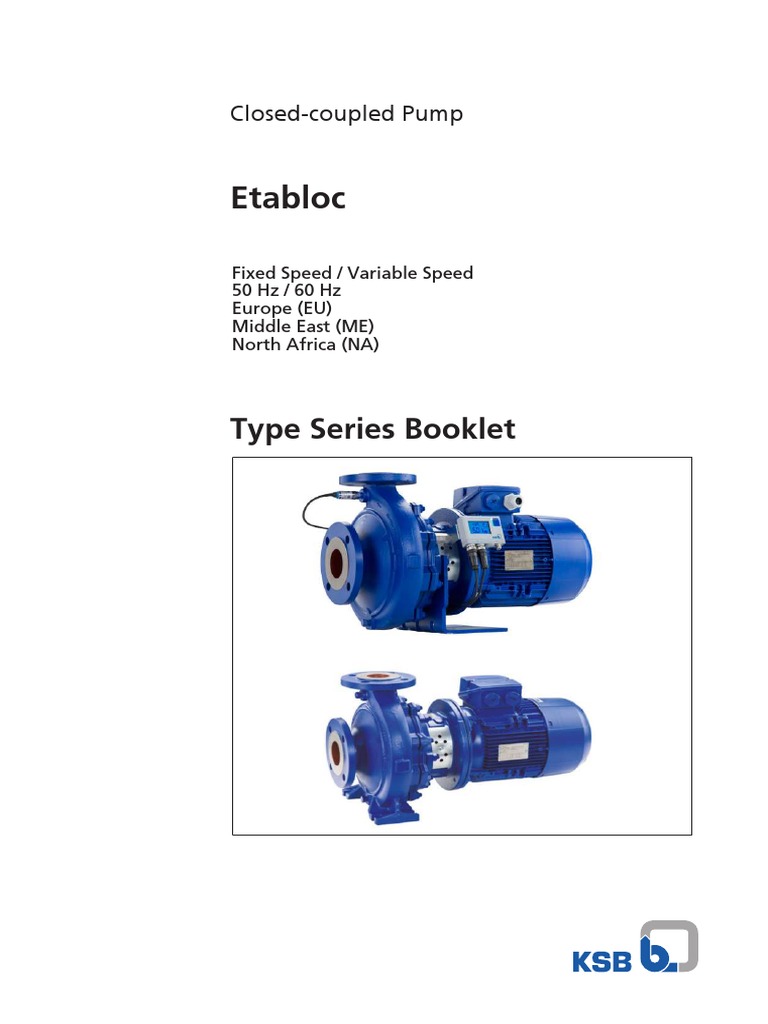 Closed-coupled Pump

Etabloc

Fixed Speed / Variable Speed
50 Hz / 60 Hz
Europe (EU)
Middle East (ME)
North Africa (NA)

Type Series Booklet

KSB